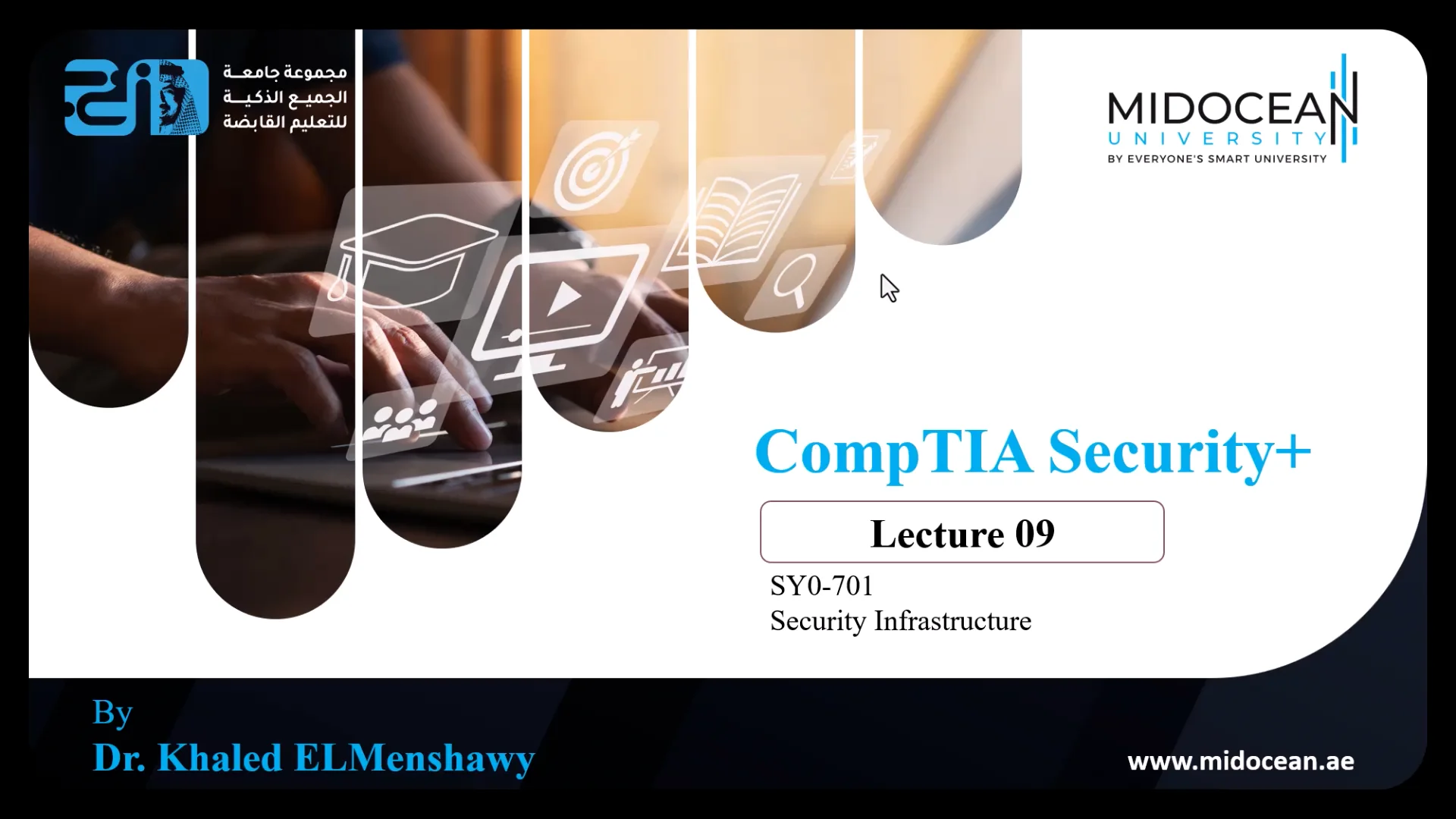 مجموعة جامعة
الجميع الذكية
للتعليم القابضة

MIDOCEAN
UNIVERSITY
BY EVERYONE'S SMART UNIVERSITY

CompTIA Security+

Lecture 09

SY0-701
Security Infrastructure

By
Dr. Khaled ELMenshawy

www.midocean.ae